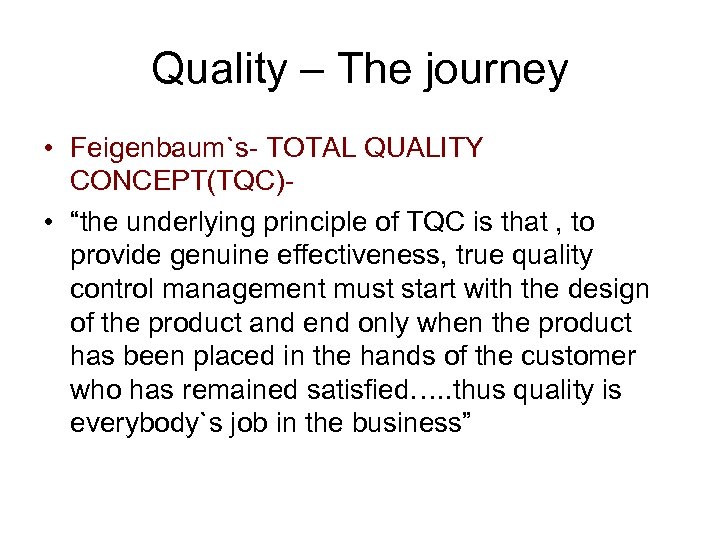 Quality – The journey

• Feigenbaum`s- TOTAL QUALITY CONCEPT(TQC)-

• “the underlying principle of TQC is that , to provide genuine effectiveness, true quality control management must start with the design of the product and end only when the product has been placed in the hands of the customer who has remained satisfied…..thus quality is everybody`s job in the business”